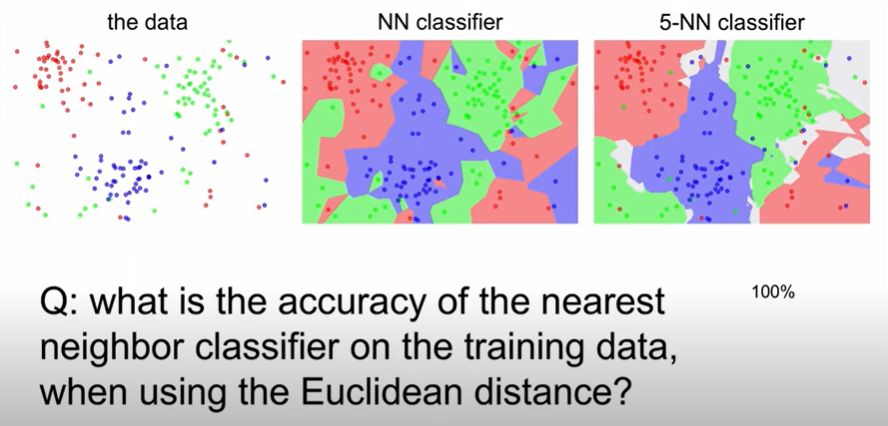 the data

NN classifier

5-NN classifier

Q: what is the accuracy of the nearest neighbor classifier on the training data, when using the Euclidean distance?

100%